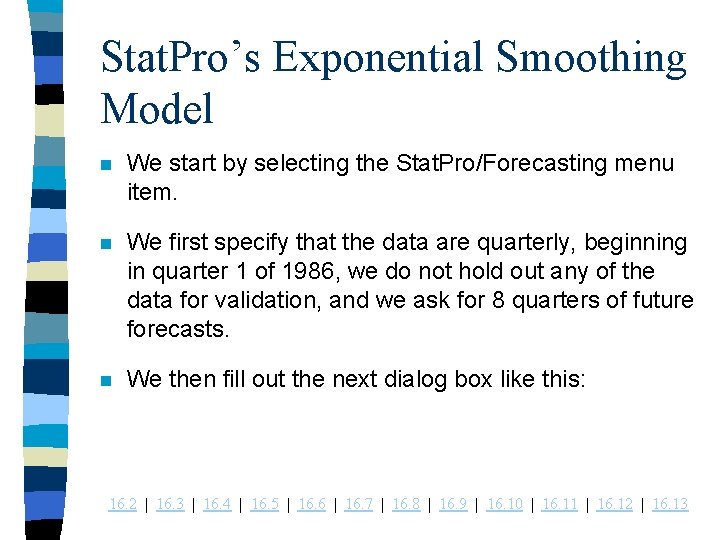 StatPro's Exponential Smoothing Model

We start by selecting the StatPro/Forecasting menu item.

We first specify that the data are quarterly, beginning in quarter 1 of 1986, we do not hold out any of the data for validation, and we ask for 8 quarters of future forecasts.

We then fill out the next dialog box like this:

16.2 | 16.3 | 16.4 | 16.5 | 16.6 | 16.7 | 16.8 | 16.9 | 16.10 | 16.11 | 16.12 | 16.13